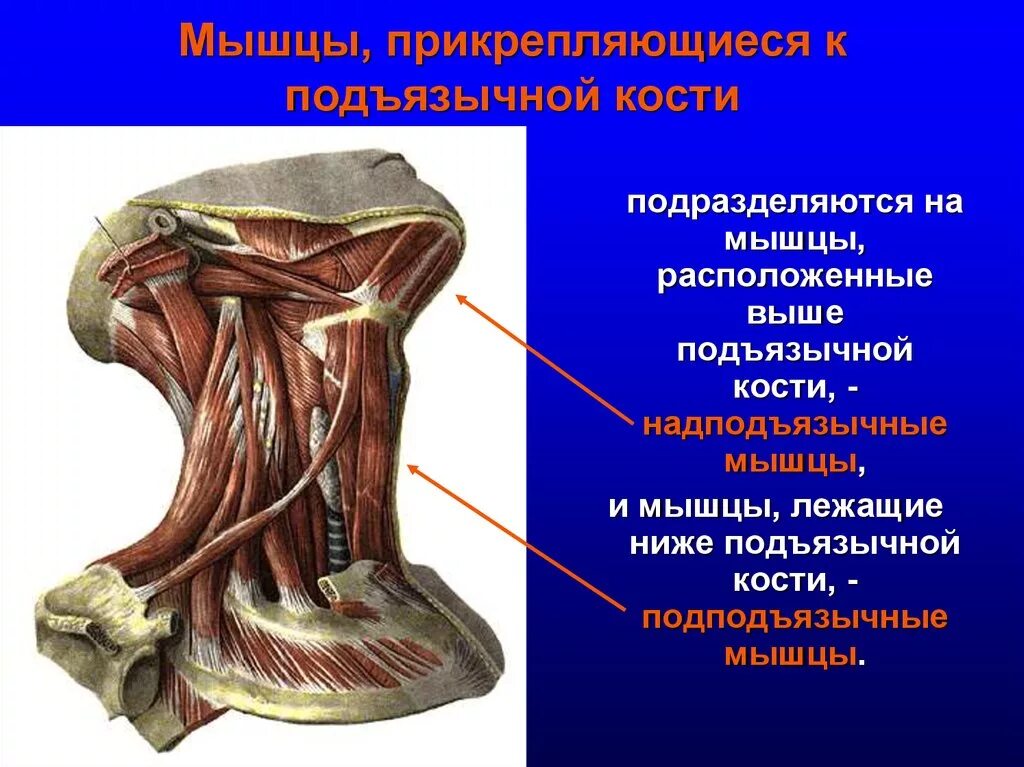 Мышцы, прикрепляющиеся к подъязычной кости

подразделяются на мышцы, расположенные выше подъязычной кости, - надподъязычные мышцы,

и мышцы, лежащие ниже подъязычной кости, - подподъязычные мышцы.